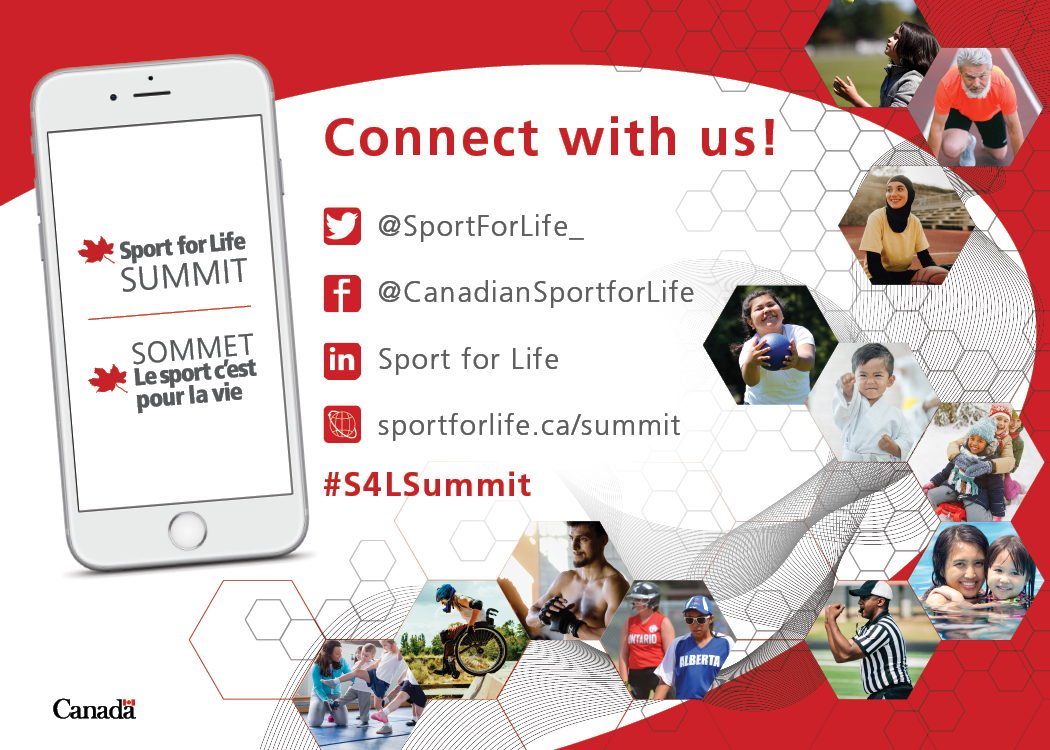 Sport for Life
SUMMIT

SOMMET
Le sport c'est pour la vie

Connect with us!

@SportForLife_

@CanadianSportforLife

Sport for Life

sportforlife.ca/summit

#S4LSummit

ONTARIO

ALBERTA

Canada